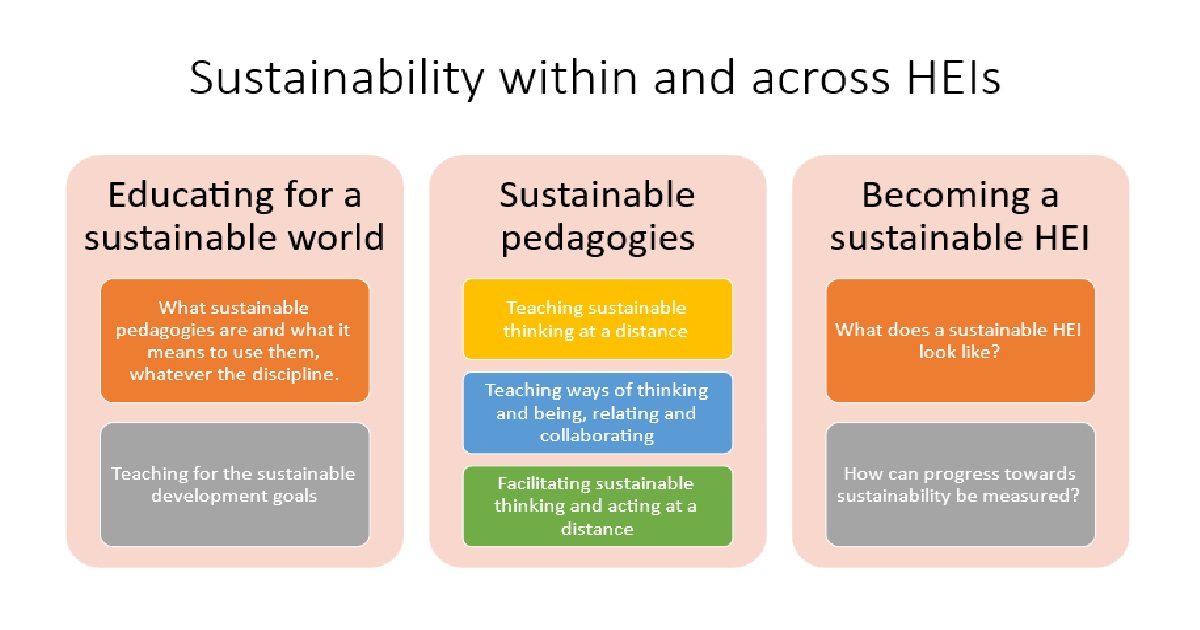 Sustainability within and across HEIs

Educating for a sustainable world

What sustainable pedagogies are and what it means to use them, whatever the discipline.

Teaching for the sustainable development goals

Sustainable pedagogies

Teaching sustainable thinking at a distance

Teaching ways of thinking and being, relating and collaborating

Facilitating sustainable thinking and acting at a distance

Becoming a sustainable HEI

What does a sustainable HEI look like?

How can progress towards sustainability be measured?